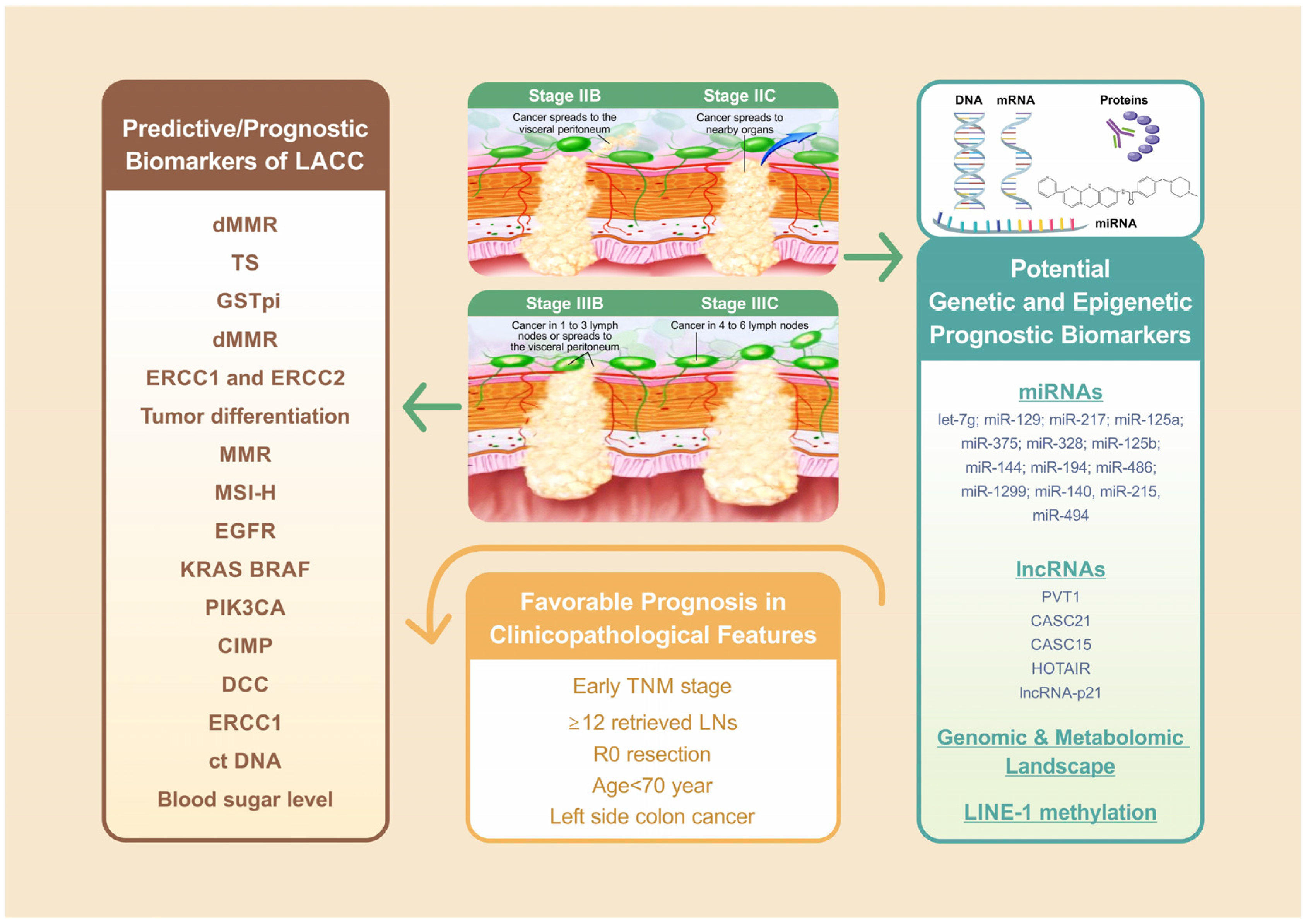 Predictive/Prognostic Biomarkers of LACC

dMMR
TS
GSTpi
dMMR
ERCC1 and ERCC2
Tumor differentiation
MMR
MSI-H
EGFR
KRAS BRAF
PIK3CA
CIMP
DCC
ERCC1
ct DNA
Blood sugar level

Stage IIB
Cancer spreads to the visceral peritoneum

Stage IIC
Cancer spreads to nearby organs

Stage IIIB
Cancer in 1 to 3 lymph nodes or spreads to the visceral peritoneum

Stage IIIC
Cancer in 4 to 6 lymph nodes

Favorable Prognosis in Clinicopathological Features

Early TNM stage
≥12 retrieved LNs
R0 resection
Age<70 year
Left side colon cancer

DNA mRNA Proteins
miRNA

Potential Genetic and Epigenetic Prognostic Biomarkers

miRNAs
let-7g; miR-129; miR-217; miR-125a; miR-375; miR-328; miR-125b; miR-144; miR-194; miR-486; miR-1299; miR-140, miR-215, miR-494

lncRNAs
PVT1
CASC21
CASC15
HOTAIR
lncRNA-p21

Genomic & Metabolomic Landscape

LINE-1 methylation